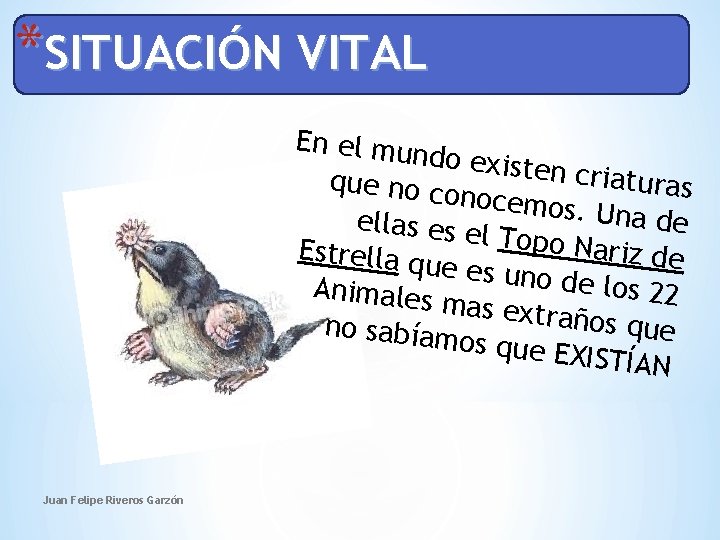 *SITUACIÓN VITAL

En el mundo existen criaturas que no conocemos. Una de ellas es el Topo Nariz de Estrella que es uno de los 22 Animales mas extraños que no sabíamos que EXISTÍAN

Juan Felipe Riveros Garzón